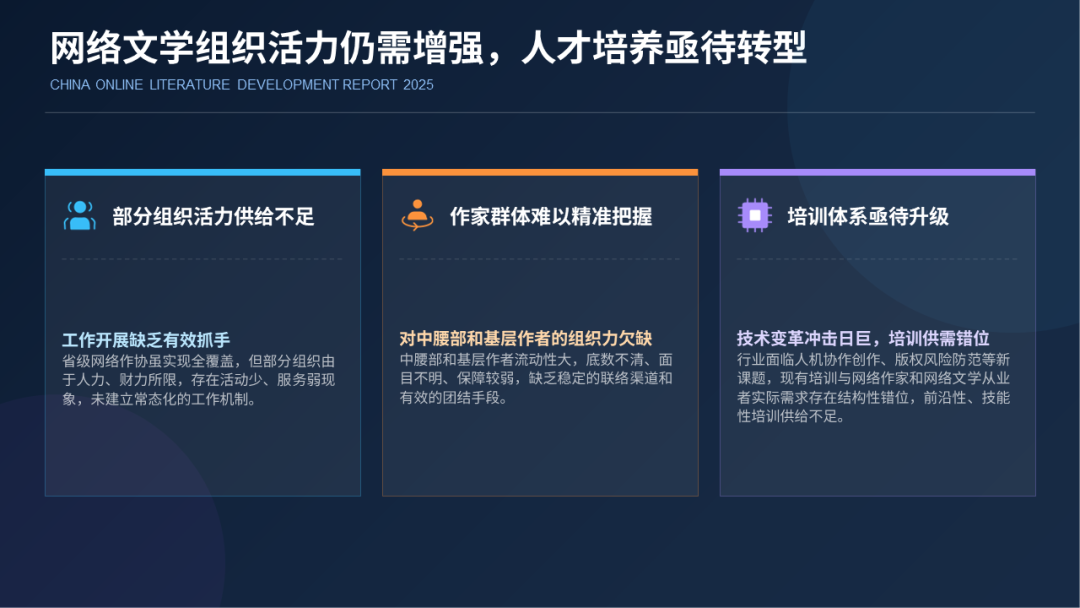 网络文学组织活力仍需增强，人才培养亟待转型

CHINA ONLINE LITERATURE DEVELOPMENT REPORT 2025

部分组织活力供给不足

工作开展缺乏有效抓手
省级网络作协虽实现全覆盖，但部分组织由于人力、财力所限，存在活动少、服务弱现象，未建立常态化的工作机制。

作家群体难以精准把握

对中腰部和基层作者的组织力欠缺
中腰部和基层作者流动性大，底数不清、面目不明、保障较弱，缺乏稳定的联络渠道和有效的团结手段。

培训体系亟待升级

技术变革冲击日巨，培训供需错位
行业面临人机协作创作、版权风险防范等新课题，现有培训与网络作家和网络文学从业者实际需求存在结构性错位，前沿性、技能性培训供给不足。